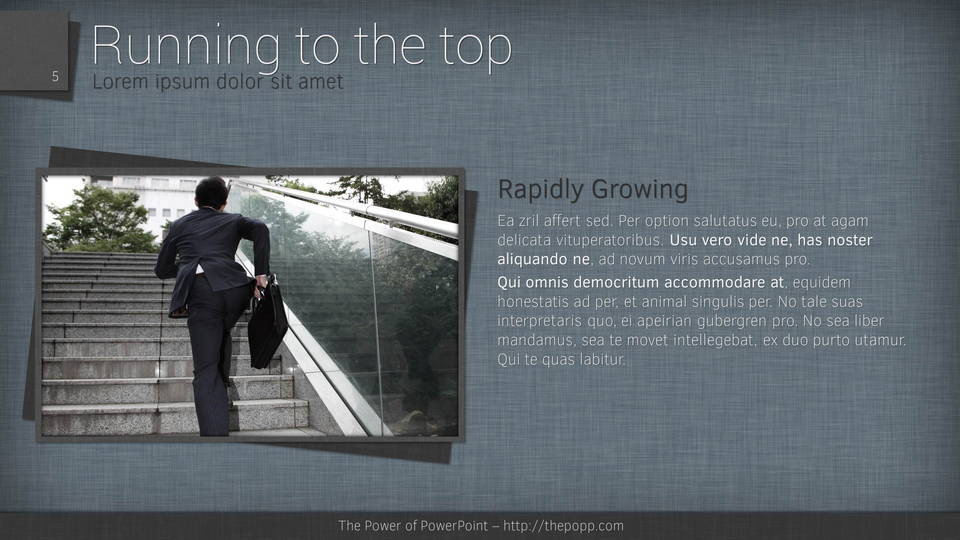 5

Running to the top

Lorem ipsum dolor sit amet

Rapidly Growing

Ea zril affert sed. Per option salutatus eu, pro at agam delicata vituperatoribus. Usu vero vide ne, has noster aliquando ne, ad novum viris accusamus pro.

Qui omnis democritum accommodare at, equidem honestatis ad per, et animal singulis per. No tale suas interpretaris quo, ei apeirian gubergren pro. No sea liber mandamus, sea te movet intellegebat, ex duo purto utamur. Qui te quas labitur.

The Power of PowerPoint – http://thepopp.com